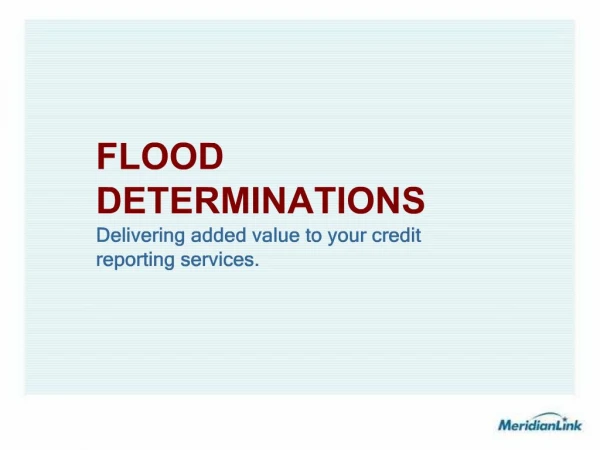 FLOOD DETERMINATIONS

Delivering added value to your credit reporting services.

MeridianLink